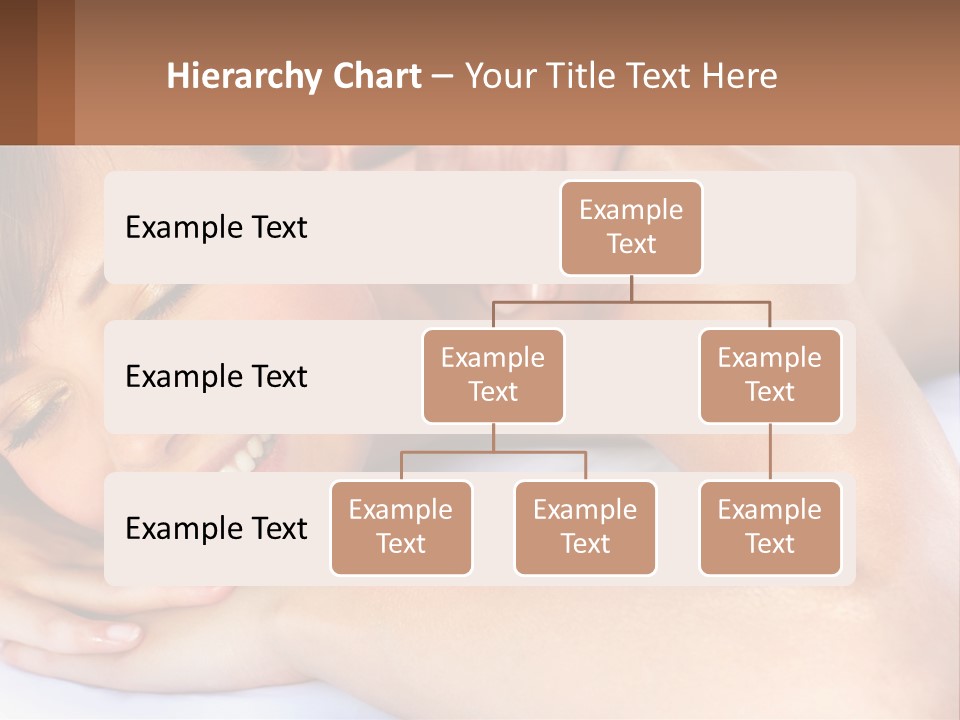 Hierarchy Chart – Your Title Text Here

Example Text

Example Text

Example Text

Example Text

Example Text

Example Text

Example Text

Example Text

Example Text